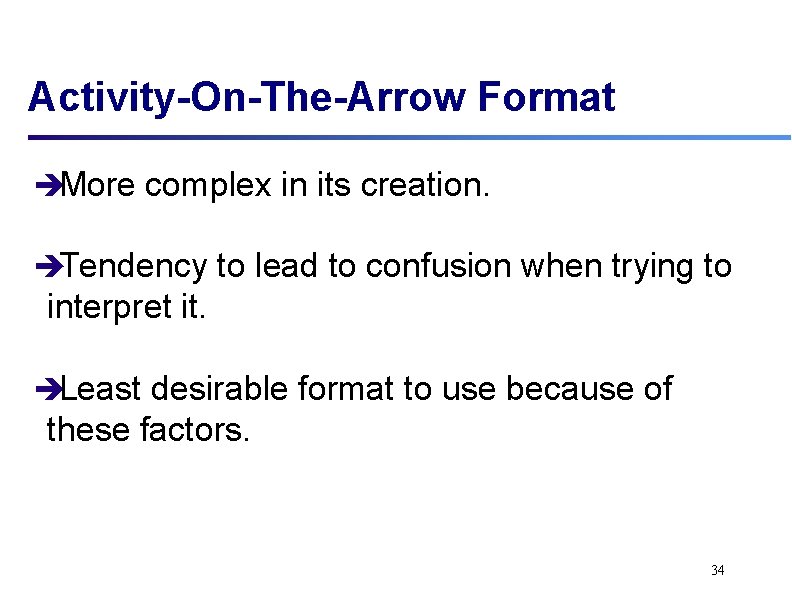 Activity-On-The-Arrow Format

➔More complex in its creation.

➔Tendency to lead to confusion when trying to interpret it.

➔Least desirable format to use because of these factors.

34